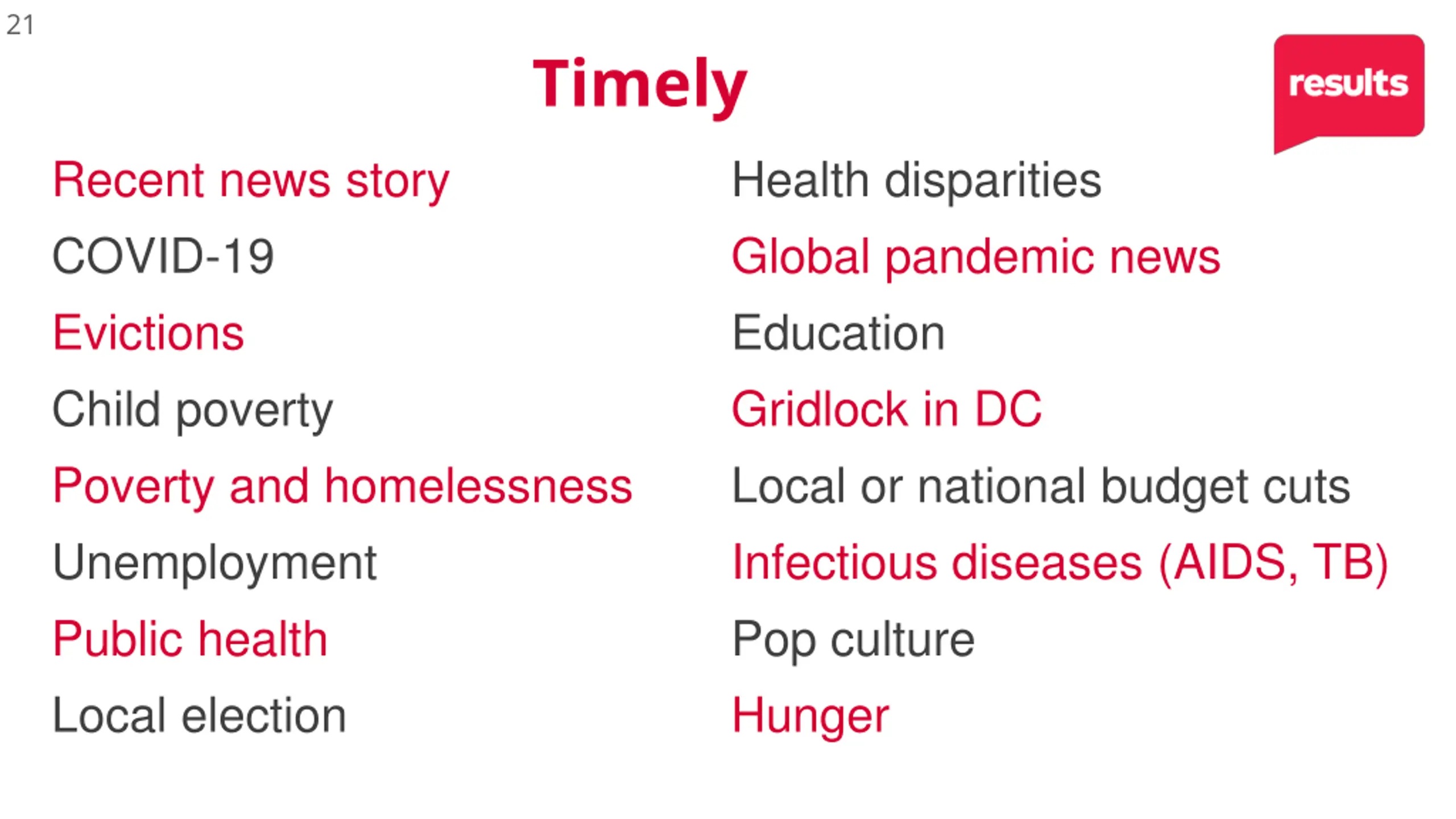 21

Timely

results

Recent news story

COVID-19

Evictions

Child poverty

Poverty and homelessness

Unemployment

Public health

Local election

Health disparities

Global pandemic news

Education

Gridlock in DC

Local or national budget cuts

Infectious diseases (AIDS, TB)

Pop culture

Hunger